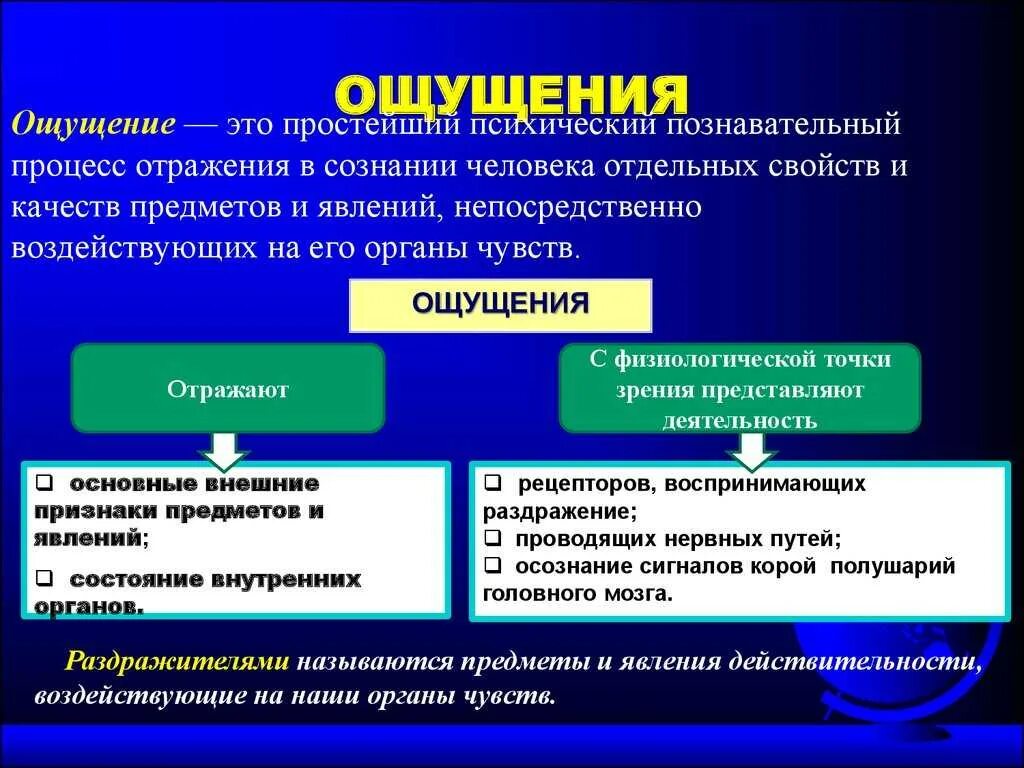 ОЩУЩЕНИЯ

Ощущение — это простейший психический познавательный процесс отражения в сознании человека отдельных свойств и качеств предметов и явлений, непосредственно воздействующих на его органы чувств.

ОЩУЩЕНИЯ

Отражают

❑ основные внешние признаки предметов и явлений;

❑ состояние внутренних органов.

С физиологической точки зрения представляют деятельность

❑ рецепторов, воспринимающих раздражение;

❑ проводящих нервных путей;

❑ осознание сигналов корой полушарий головного мозга.

Раздражителями называются предметы и явления действительности, воздействующие на наши органы чувств.